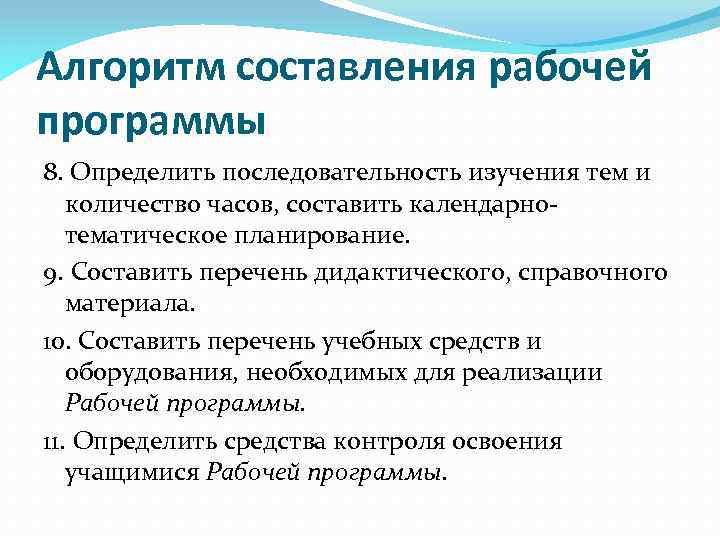 Алгоритм составления рабочей программы

8. Определить последовательность изучения тем и количество часов, составить календарно-тематическое планирование.

9. Составить перечень дидактического, справочного материала.

10. Составить перечень учебных средств и оборудования, необходимых для реализации Рабочей программы.

11. Определить средства контроля освоения учащимися Рабочей программы.